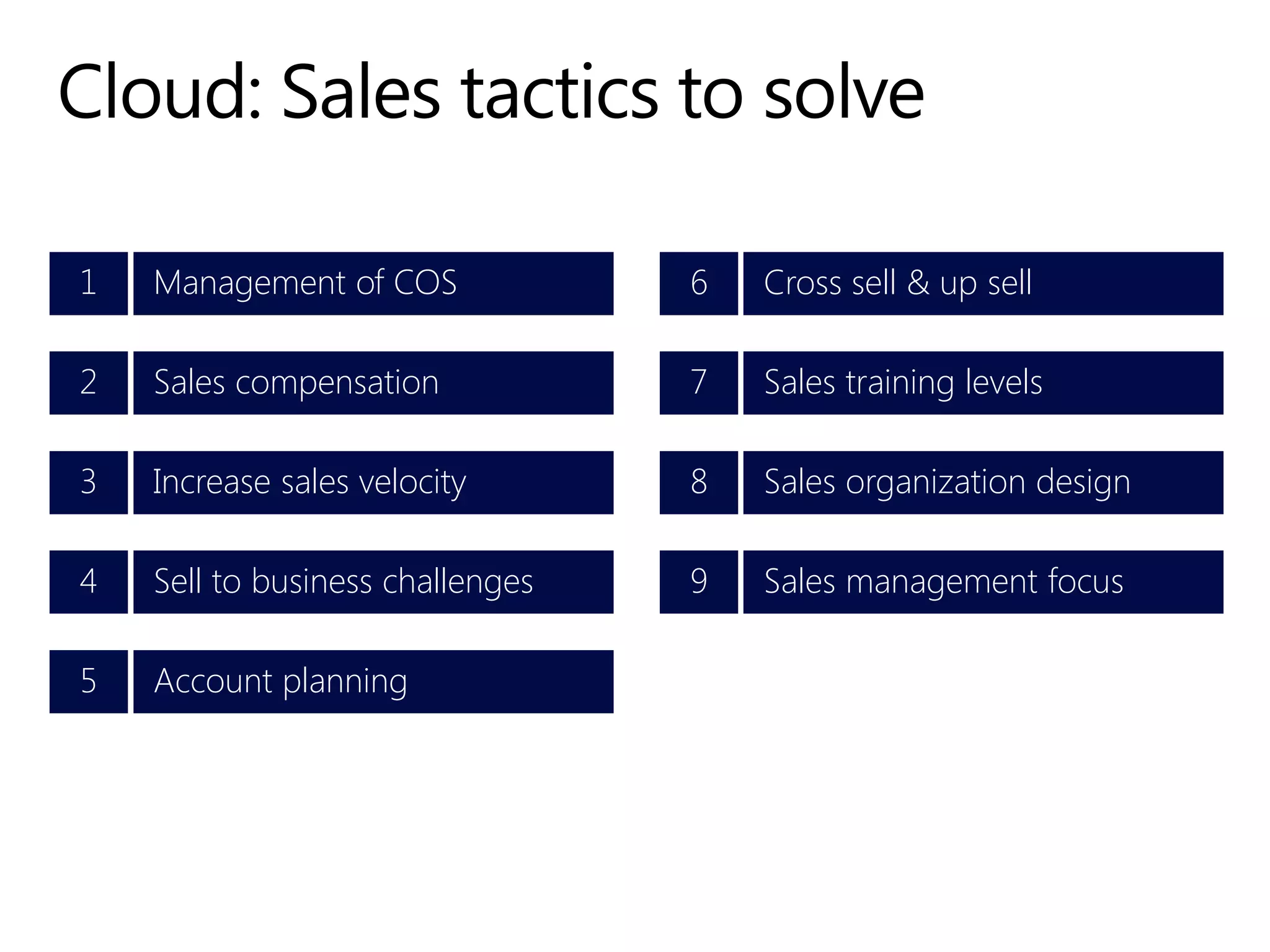 Cloud: Sales tactics to solve

1 Management of COS

2 Sales compensation

3 Increase sales velocity

4 Sell to business challenges

5 Account planning

6 Cross sell & up sell

7 Sales training levels

8 Sales organization design

9 Sales management focus